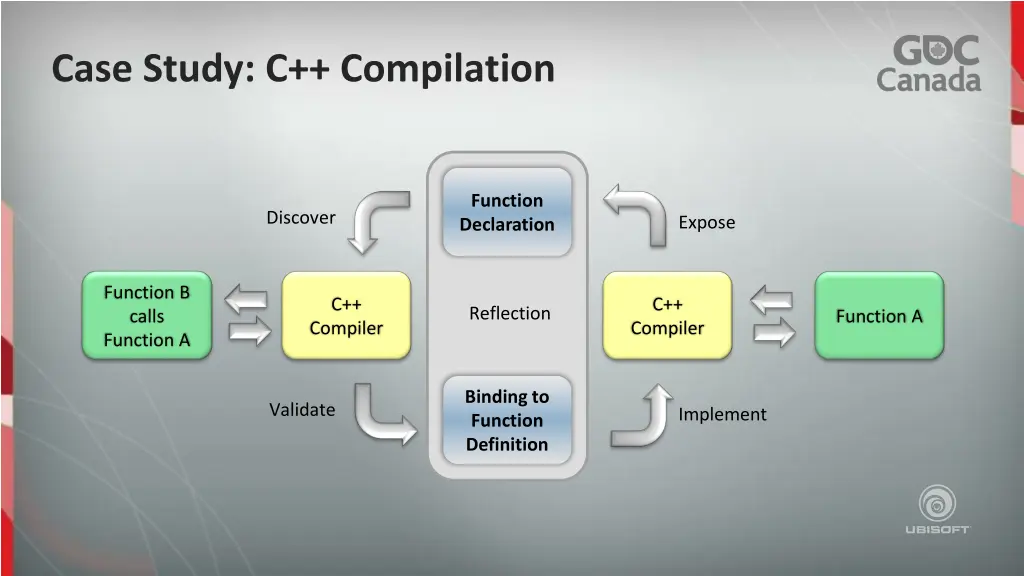 Case Study: C++ Compilation

GDC Canada

Discover

Function Declaration

Expose

Function B calls Function A

C++ Compiler

Reflection

C++ Compiler

Function A

Validate

Binding to Function Definition

Implement

UBISOFT